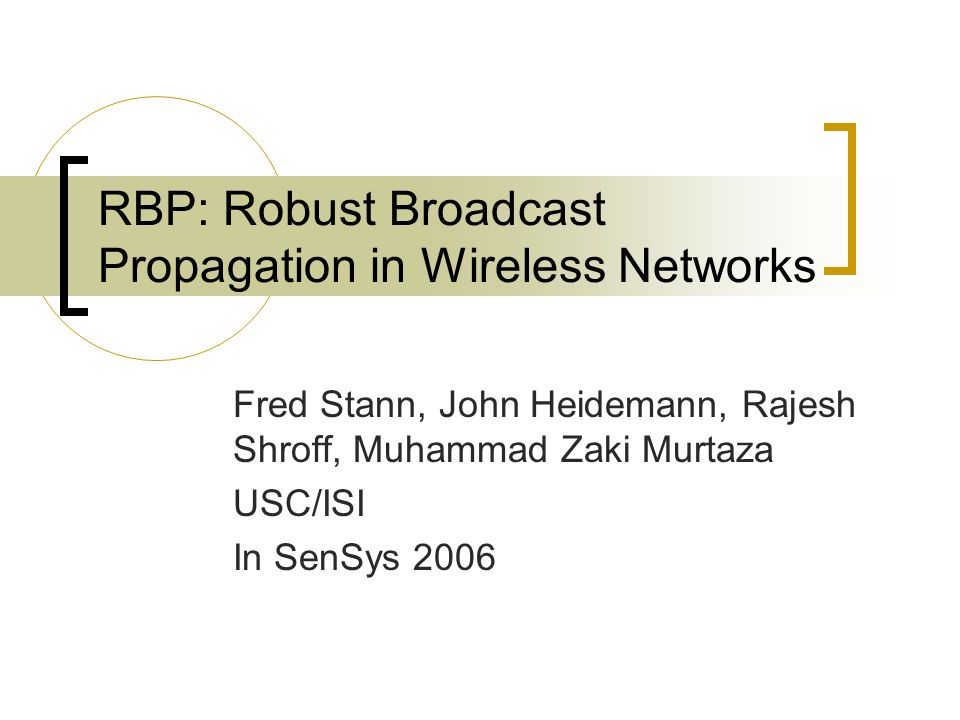 RBP: Robust Broadcast Propagation in Wireless Networks

Fred Stann, John Heidemann, Rajesh Shroff, Muhammad Zaki Murtaza

USC/ISI

In SenSys 2006